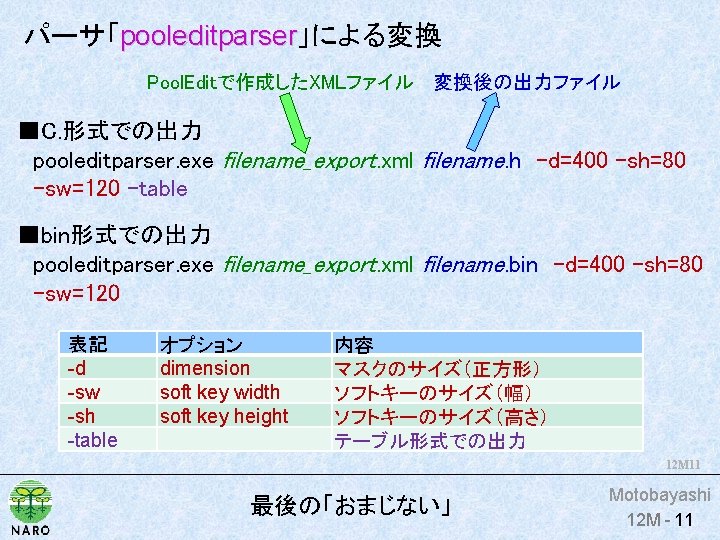 パーサ「pooleditparser」による変換

PoolEditで作成したXMLファイル　変換後の出力ファイル

■C.形式での出力
pooleditparser.exe filename_export.xml filename.h -d=400 -sh=80 -sw=120 -table

■bin形式での出力
pooleditparser.exe filename_export.xml filename.bin -d=400 -sh=80 -sw=120

| 表記 | オプション | 内容 |
|---|---|---|
| -d | dimension | マスクのサイズ（正方形） |
| -sw | soft key width | ソフトキーのサイズ（幅） |
| -sh | soft key height | ソフトキーのサイズ（高さ） |
| -table | | テーブル形式での出力 |

12M11

NARO

最後の「おまじない」

Motobayashi
12M - 11